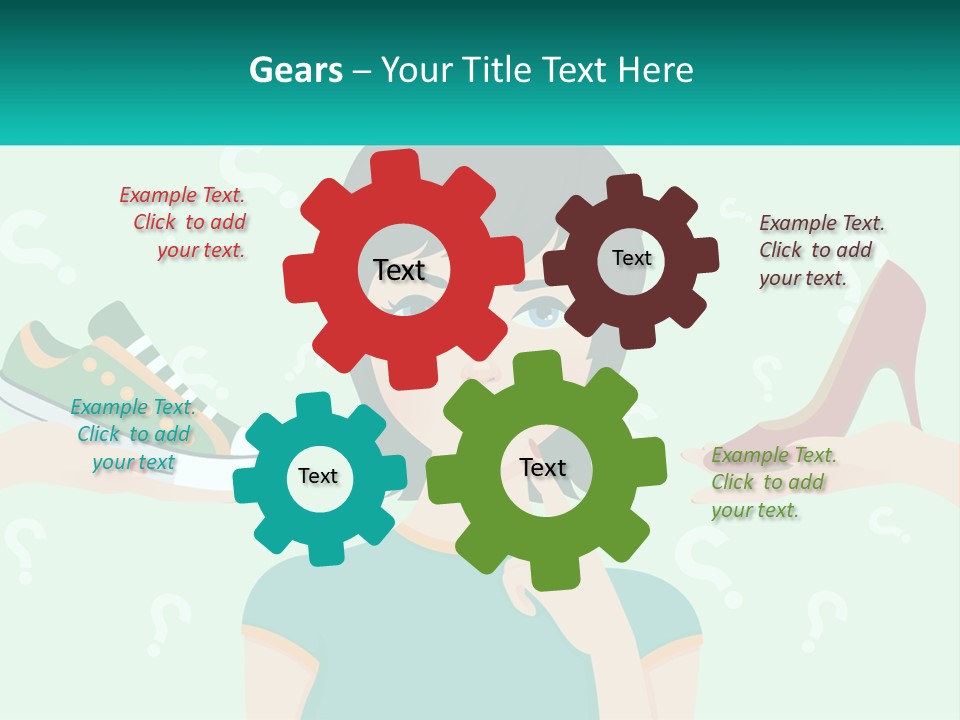 Gears – Your Title Text Here

Example Text. Click to add your text.

Text

Text

Example Text. Click to add your text.

Example Text. Click to add your text

Text

Text

Example Text. Click to add your text.